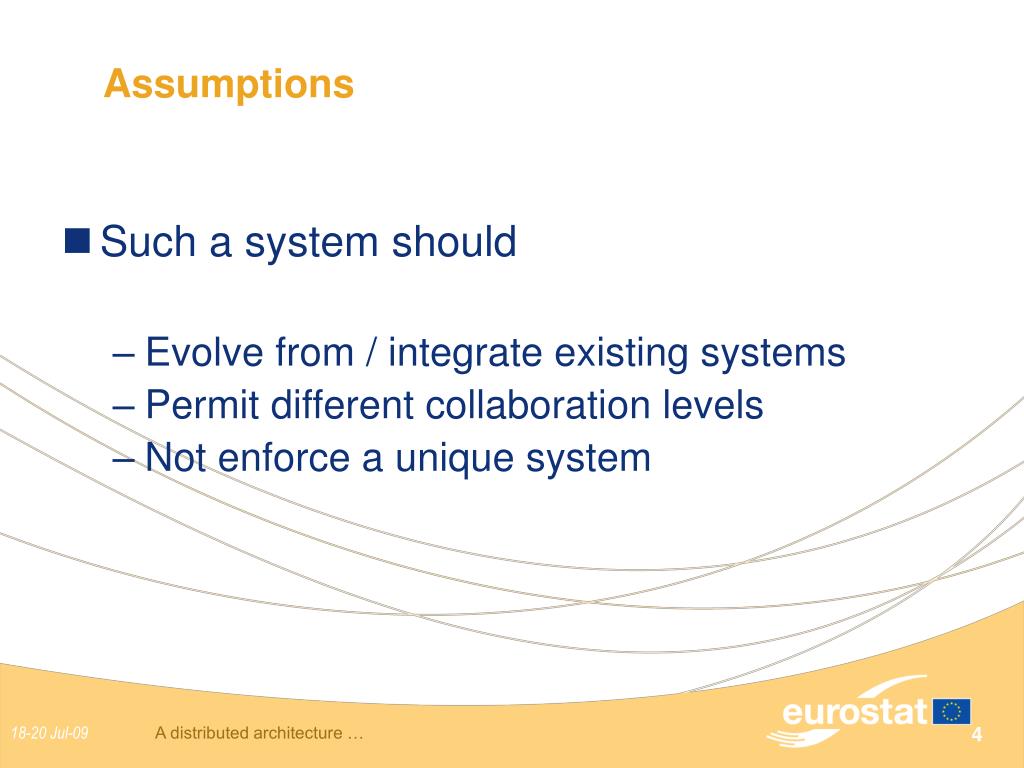 Assumptions

■ Such a system should

– Evolve from / integrate existing systems
– Permit different collaboration levels
– Not enforce a unique system

18-20 Jul-09

A distributed architecture …

eurostat

4